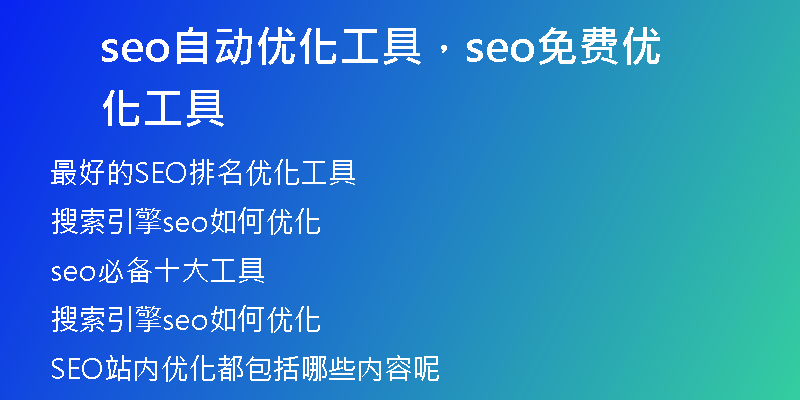 seo自动优化工具，seo免费优化工具

最好的SEO排名优化工具

搜索引擎seo如何优化

seo必备十大工具

搜索引擎seo如何优化

SEO站内优化都包括哪些内容呢